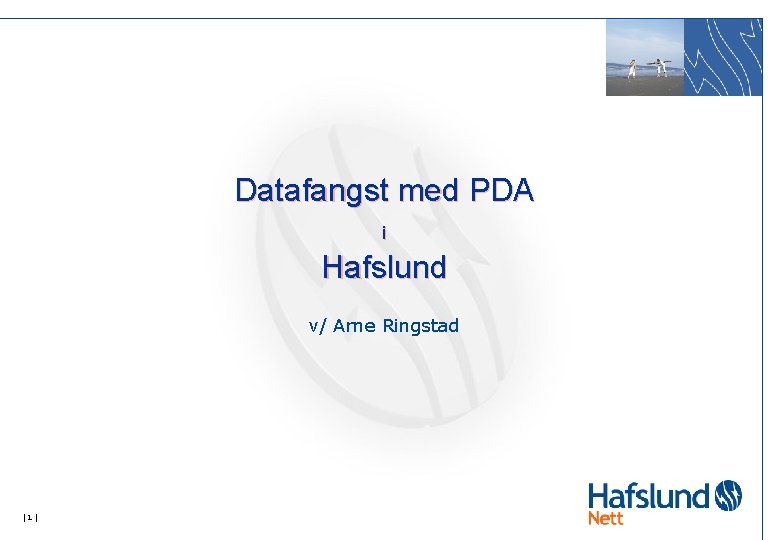 Datafangst med PDA

i

Hafslund

v/ Arne Ringstad

| 1 |

Hafslund
Nett